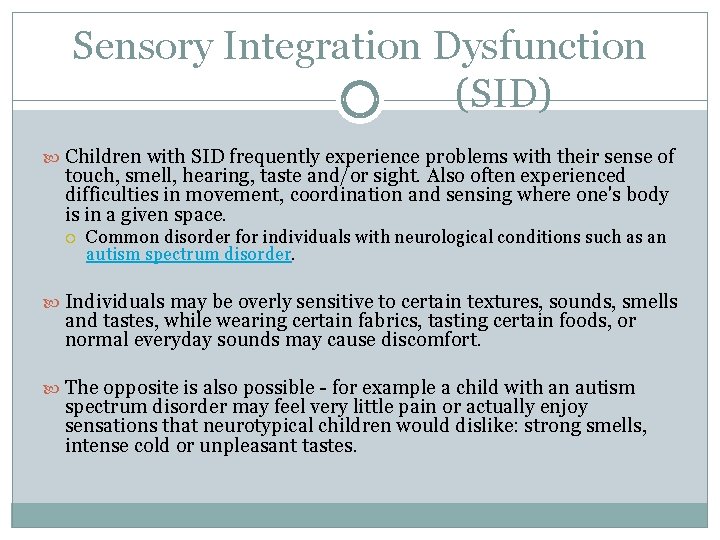 Sensory Integration Dysfunction (SID)

Children with SID frequently experience problems with their sense of touch, smell, hearing, taste and/or sight. Also often experienced difficulties in movement, coordination and sensing where one's body is in a given space.

Common disorder for individuals with neurological conditions such as an autism spectrum disorder.

Individuals may be overly sensitive to certain textures, sounds, smells and tastes, while wearing certain fabrics, tasting certain foods, or normal everyday sounds may cause discomfort.

The opposite is also possible - for example a child with an autism spectrum disorder may feel very little pain or actually enjoy sensations that neurotypical children would dislike: strong smells, intense cold or unpleasant tastes.